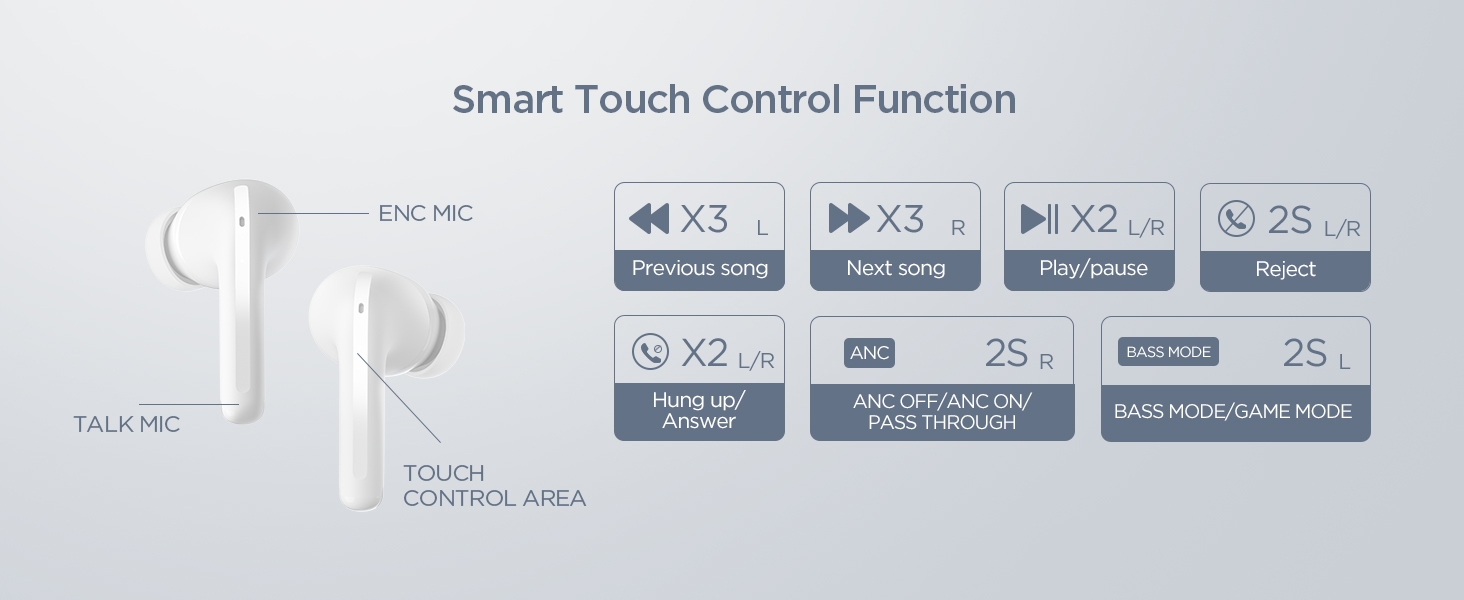 Smart Touch Control Function

ENC MIC

TALK MIC

TOUCH CONTROL AREA

X3 L
Previous song

X3 R
Next song

X2 L/R
Play/pause

2S L/R
Reject

X2 L/R
Hung up/ Answer

ANC 2S R
ANC OFF/ANC ON/ PASS THROUGH

BASS MODE 2S L
BASS MODE/GAME MODE